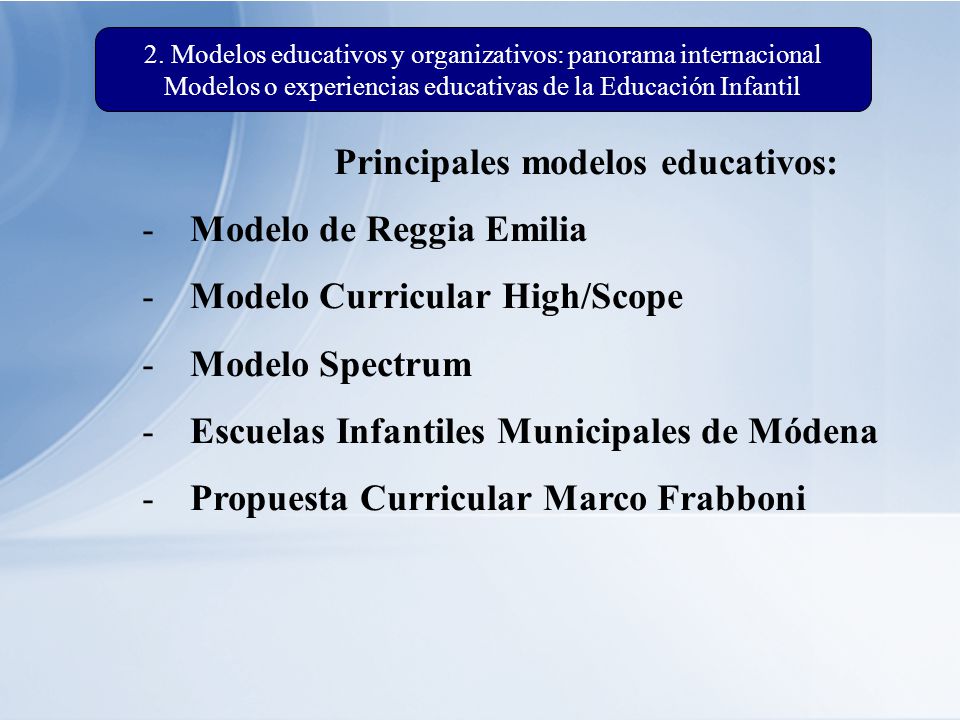 2. Modelos educativos y organizativos: panorama internacional
Modelos o experiencias educativas de la Educación Infantil

Principales modelos educativos:

- Modelo de Reggia Emilia
- Modelo Curricular High/Scope
- Modelo Spectrum
- Escuelas Infantiles Municipales de Módena
- Propuesta Curricular Marco Frabboni